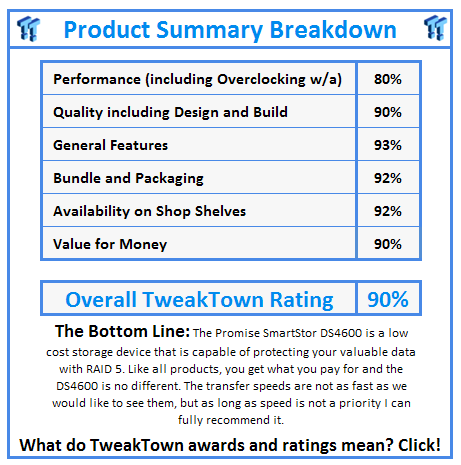 Product Summary Breakdown

| Performance (including Overclocking w/a) | 80% |
|---|---|
| Quality including Design and Build | 90% |
| General Features | 93% |
| Bundle and Packaging | 92% |
| Availability on Shop Shelves | 92% |
| Value for Money | 90% |

| Overall TweakTown Rating | 90% |
|---|---|

The Bottom Line: The Promise SmartStor DS4600 is a low cost storage device that is capable of protecting your valuable data with RAID 5. Like all products, you get what you pay for and the DS4600 is no different. The transfer speeds are not as fast as we would like to see them, but as long as speed is not a priority I can fully recommend it.

What do TweakTown awards and ratings mean? Click!